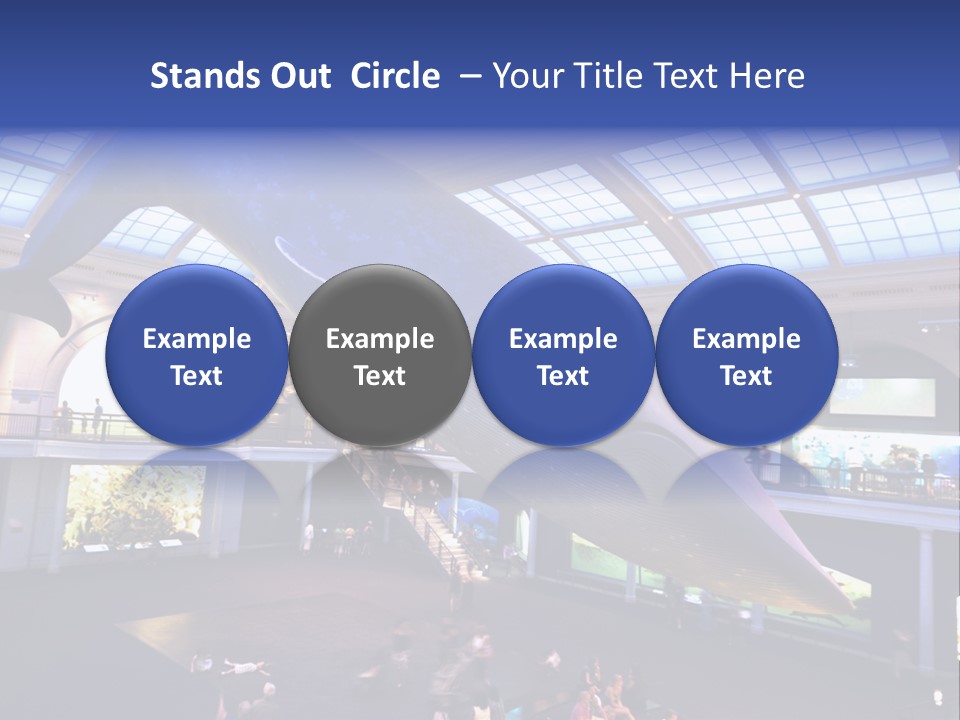 Stands Out Circle – Your Title Text Here

Example Text

Example Text

Example Text

Example Text